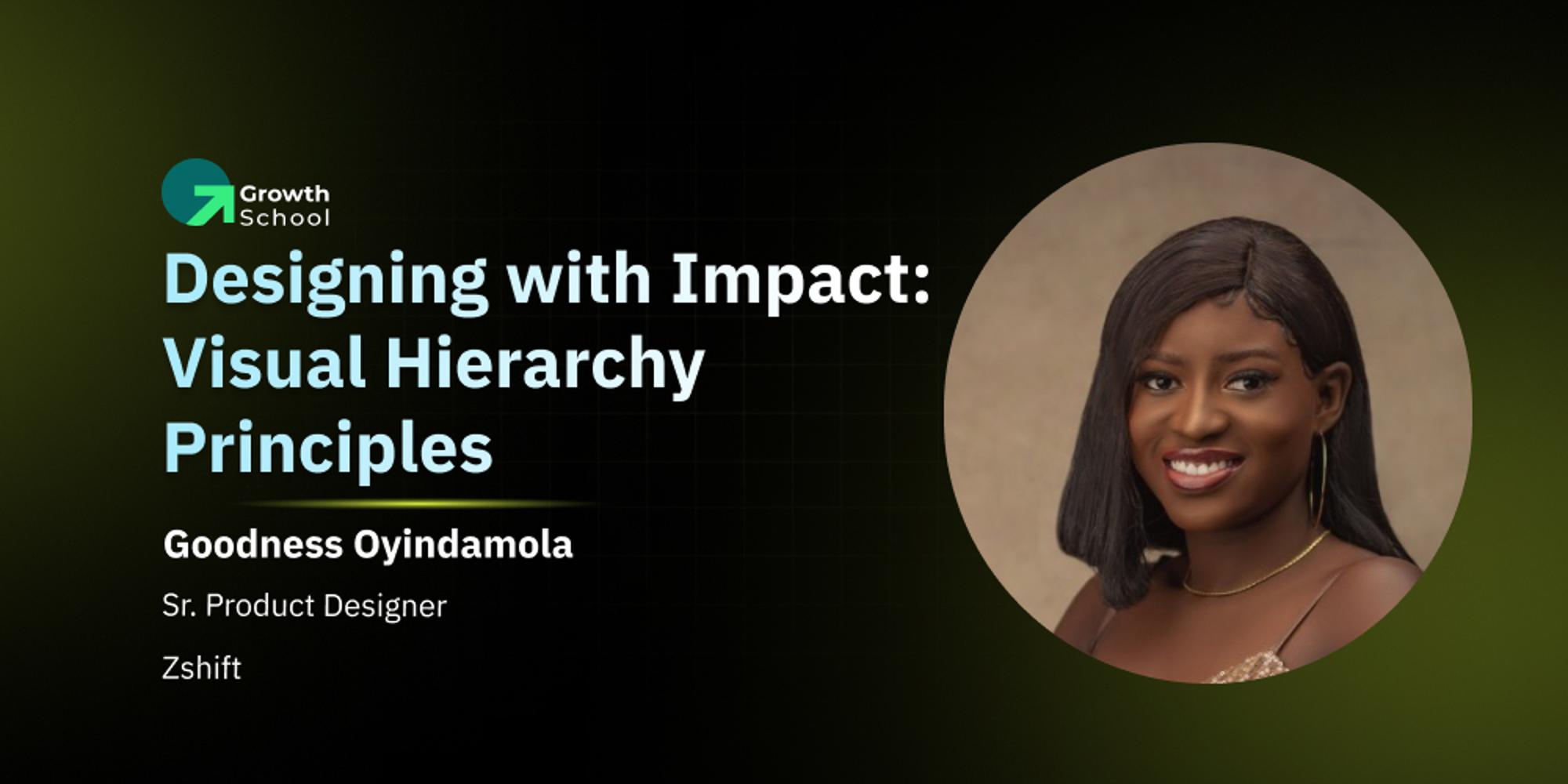 Growth School

Designing with Impact: Visual Hierarchy Principles

Goodness Oyindamola

Sr. Product Designer

Zshift